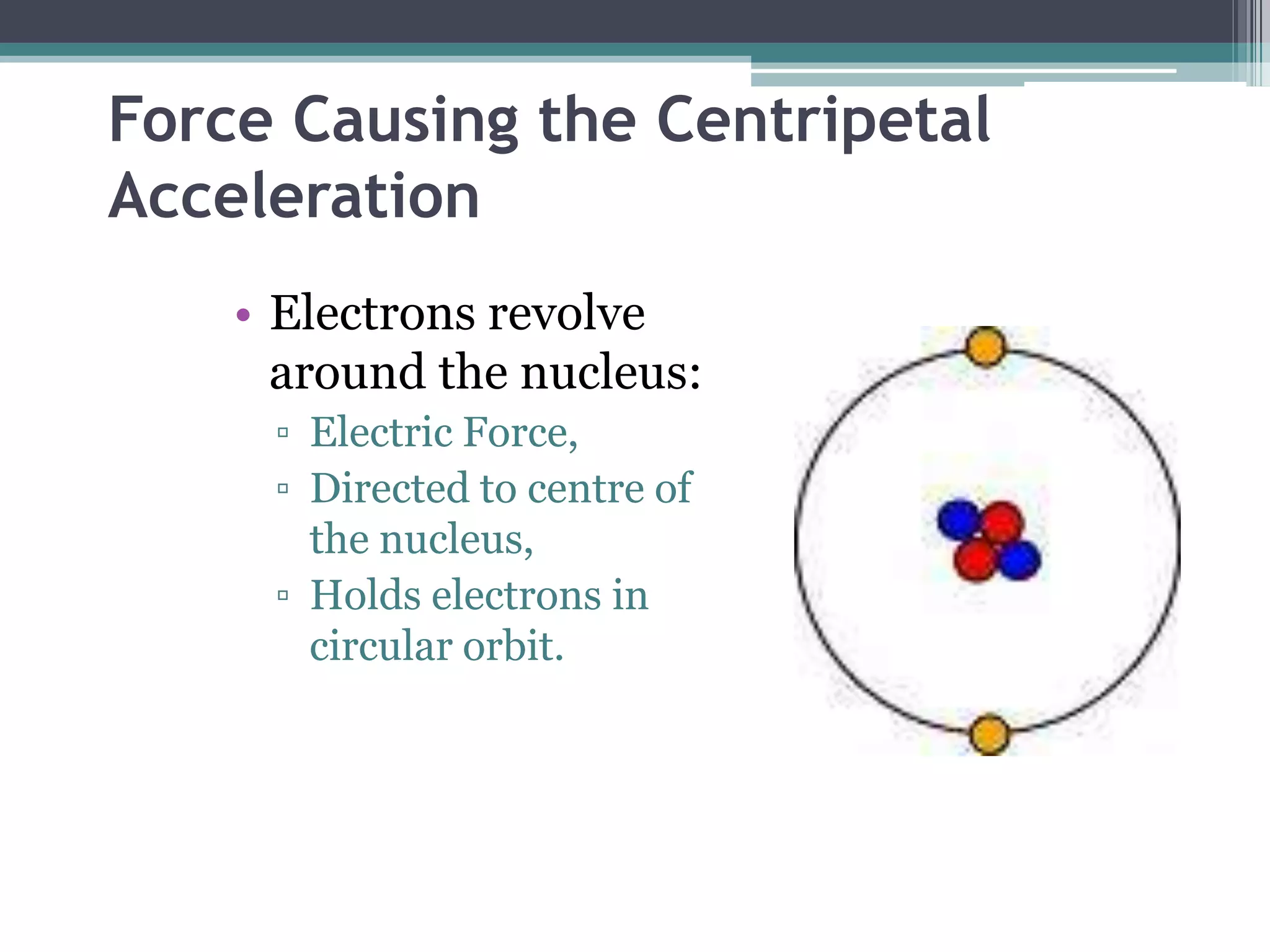 Force Causing the Centripetal Acceleration

• Electrons revolve around the nucleus:
▫ Electric Force,
▫ Directed to centre of the nucleus,
▫ Holds electrons in circular orbit.